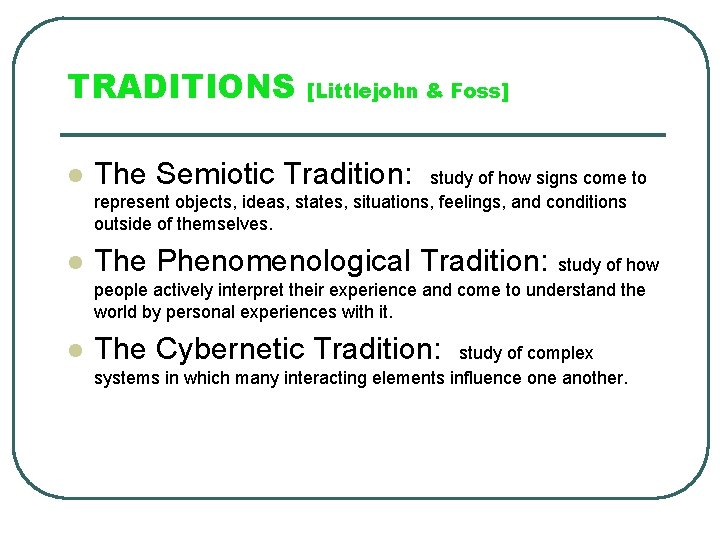 TRADITIONS [Littlejohn & Foss]

- The Semiotic Tradition: study of how signs come to represent objects, ideas, states, situations, feelings, and conditions outside of themselves.
- The Phenomenological Tradition: study of how people actively interpret their experience and come to understand the world by personal experiences with it.
- The Cybernetic Tradition: study of complex systems in which many interacting elements influence one another.